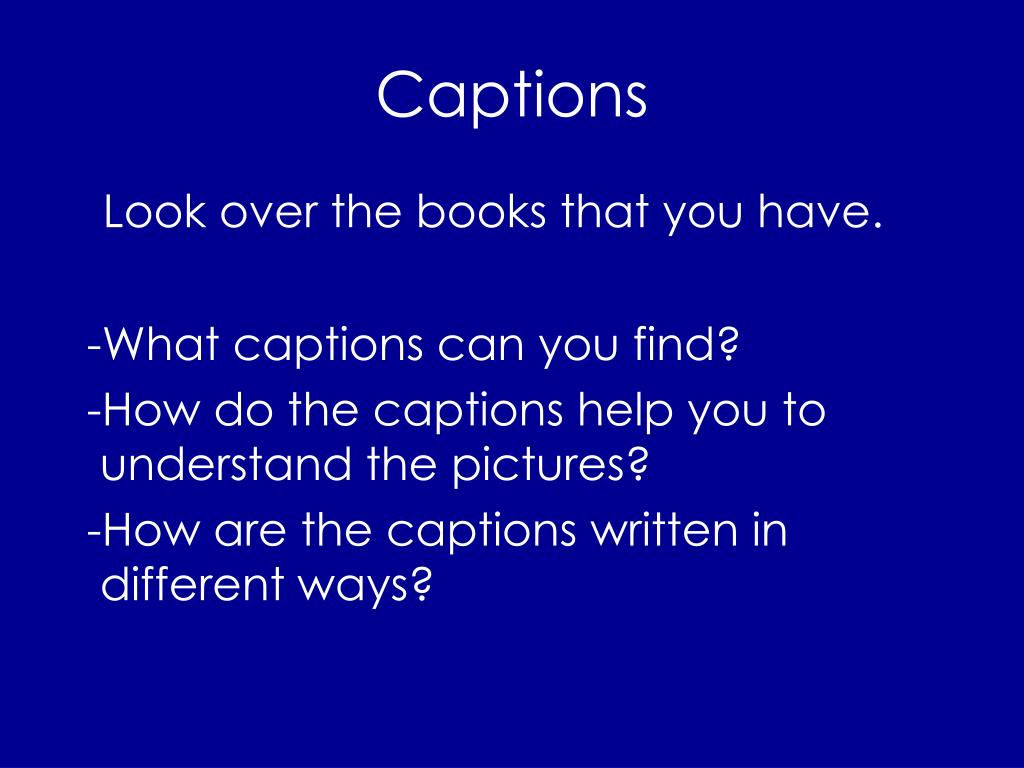 Captions

Look over the books that you have.

-What captions can you find?
-How do the captions help you to understand the pictures?
-How are the captions written in different ways?